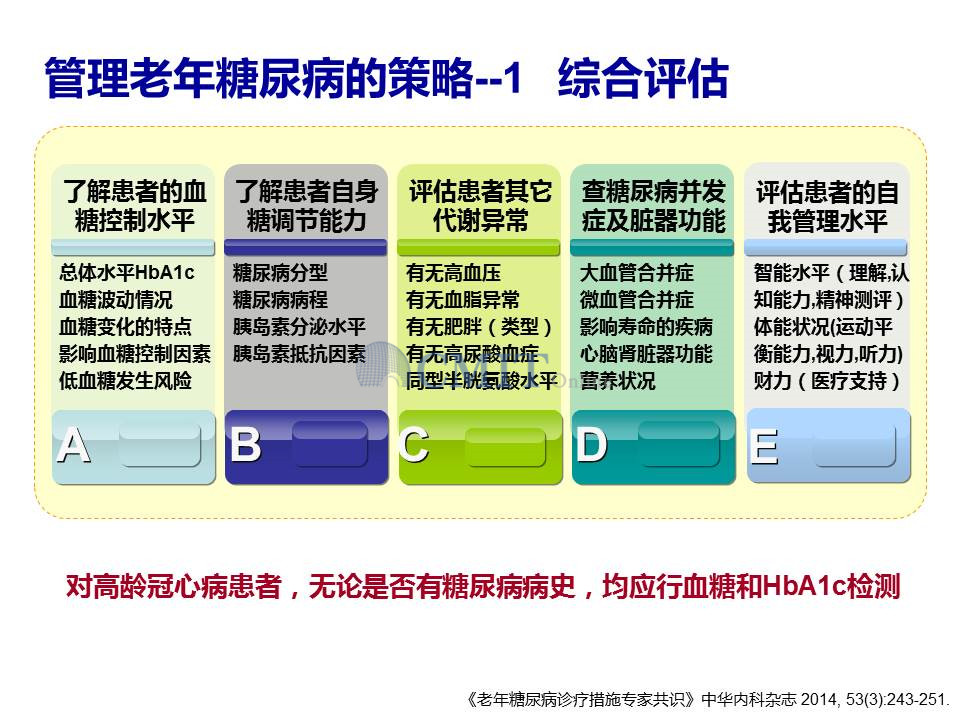 管理老年糖尿病的策略--1 综合评估

了解患者的血糖控制水平

总体水平HbA1c
血糖波动情况
血糖变化的特点
影响血糖控制因素
低血糖发生风险

A

了解患者自身糖调节能力

糖尿病分型
糖尿病病程
胰岛素分泌水平
胰岛素抵抗因素

B

评估患者其它代谢异常

有无高血压
有无血脂异常
有无肥胖（类型）
有无高尿酸血症
同型半胱氨酸水平

C

查糖尿病并发症及脏器功能

大血管合并症
微血管合并症
影响寿命的疾病
心脑肾脏器功能
营养状况

D

评估患者的自我管理水平

智能水平（理解,认知能力,精神测评）
体能状况(运动平衡能力,视力,听力)
财力（医疗支持）

E

对高龄冠心病患者，无论是否有糖尿病病史，均应行血糖和HbA1c检测

《老年糖尿病诊疗措施专家共识》中华内科杂志 2014, 53(3):243-251.